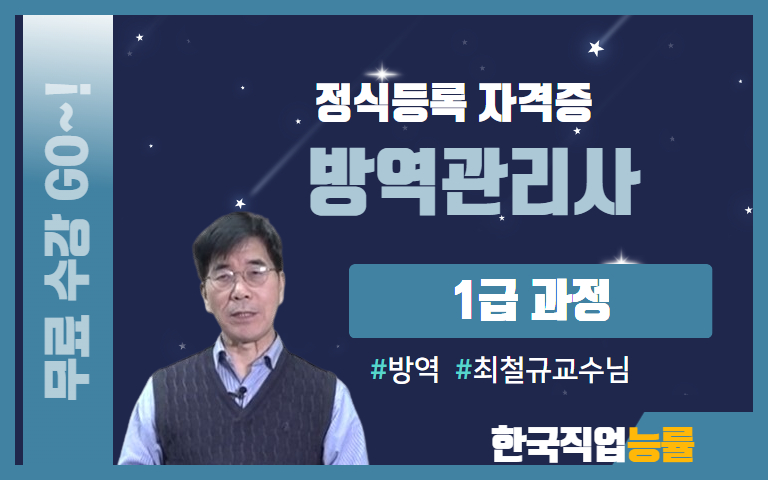 무료 수강 GO~!

정식등록 자격증
방역관리사

1급 과정

#방역 #최철규교수님

한국직업능률